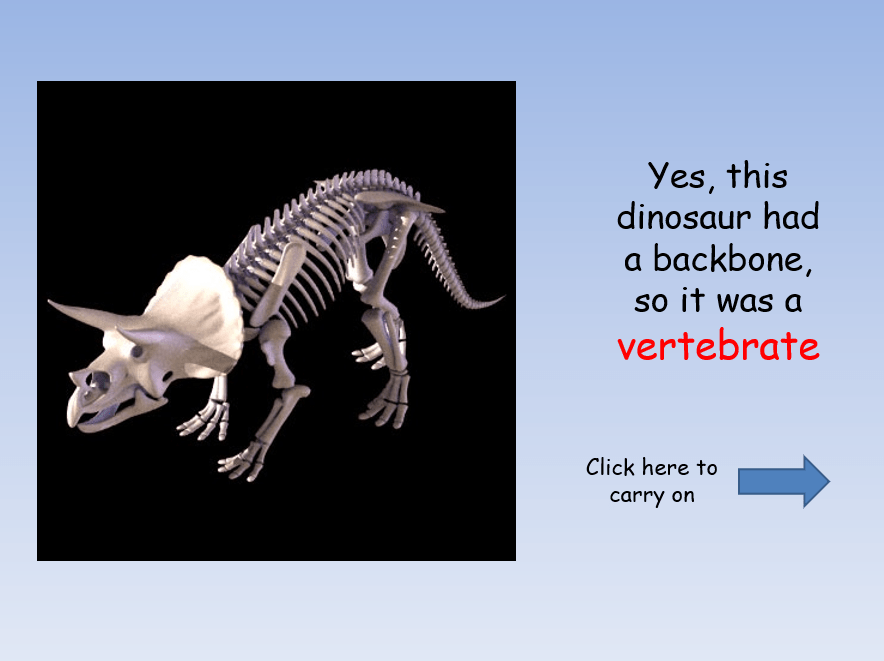 Yes, this dinosaur had a backbone, so it was a vertebrate

Click here to carry on